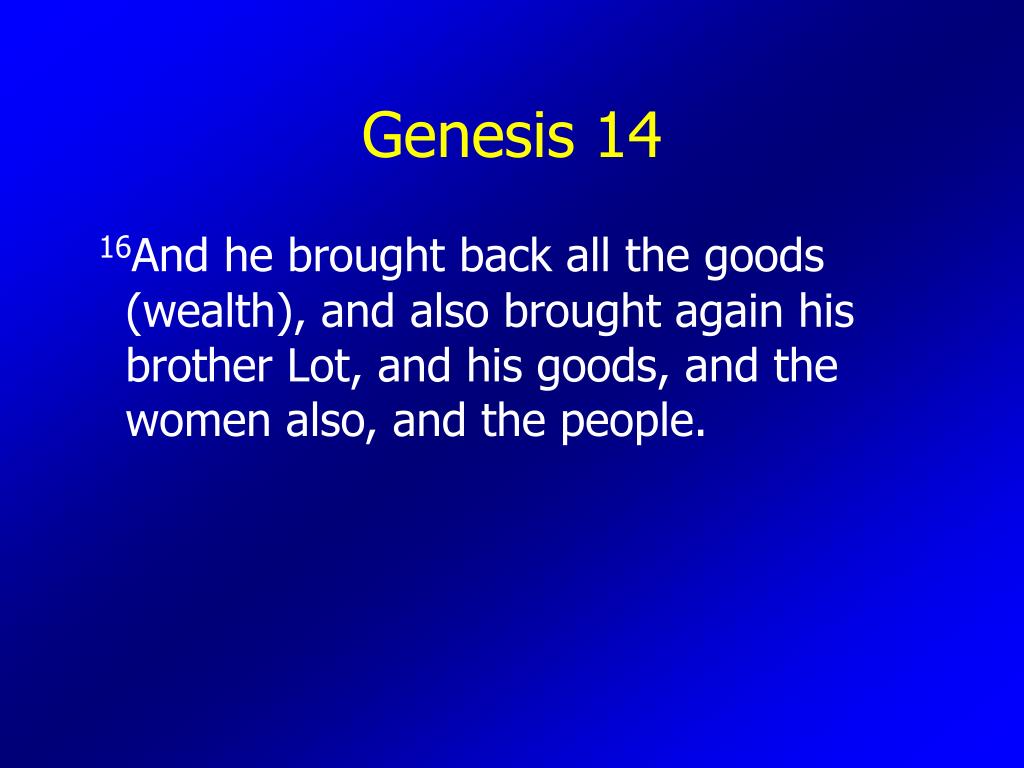 Genesis 14

$^{16}$And he brought back all the goods (wealth), and also brought again his brother Lot, and his goods, and the women also, and the people.